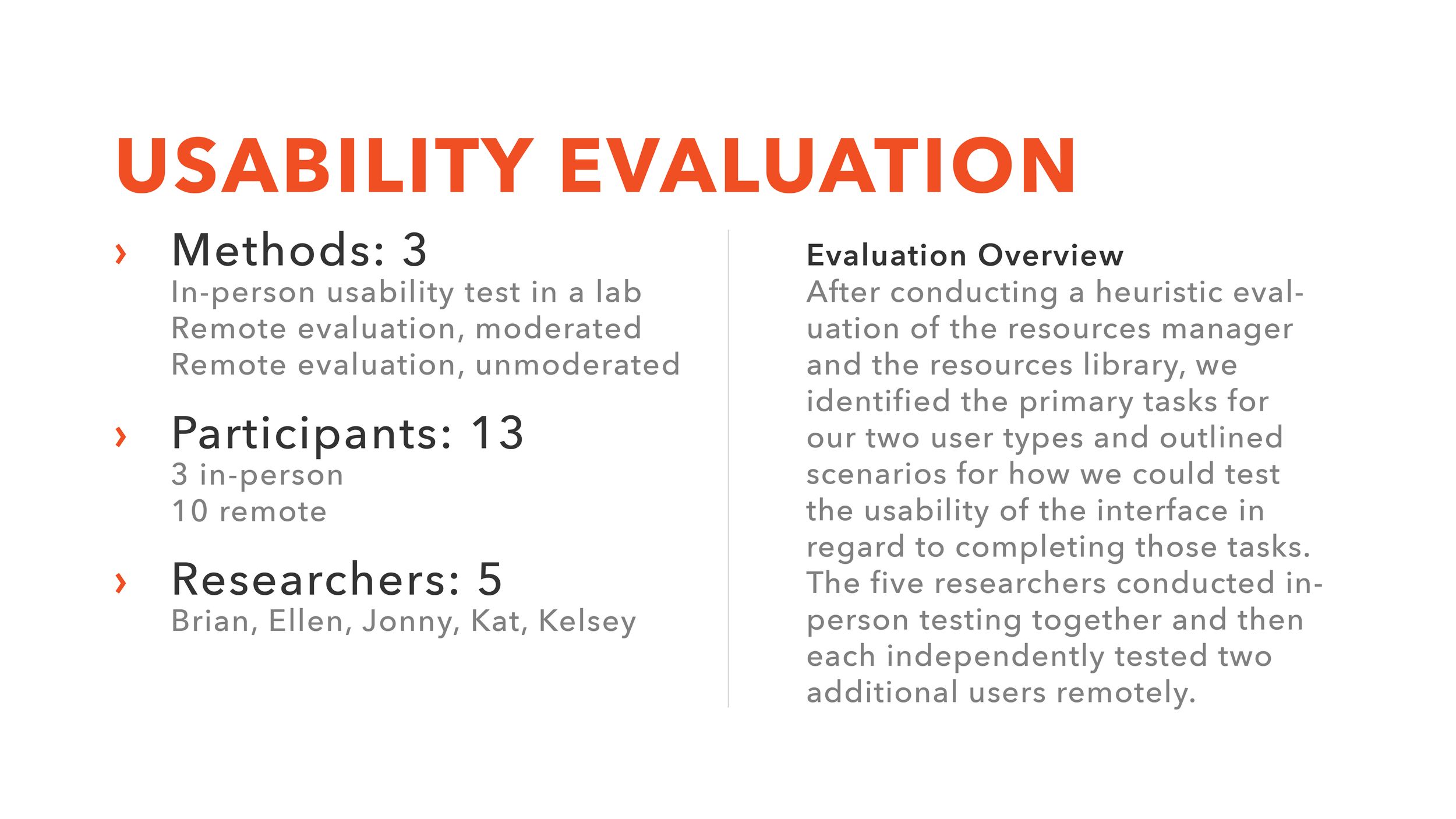 USABILITY EVALUATION

› Methods: 3
In-person usability test in a lab
Remote evaluation, moderated
Remote evaluation, unmoderated

› Participants: 13
3 in-person
10 remote

› Researchers: 5
Brian, Ellen, Jonny, Kat, Kelsey

Evaluation Overview
After conducting a heuristic evaluation of the resources manager and the resources library, we identified the primary tasks for our two user types and outlined scenarios for how we could test the usability of the interface in regard to completing those tasks. The five researchers conducted in-person testing together and then each independently tested two additional users remotely.